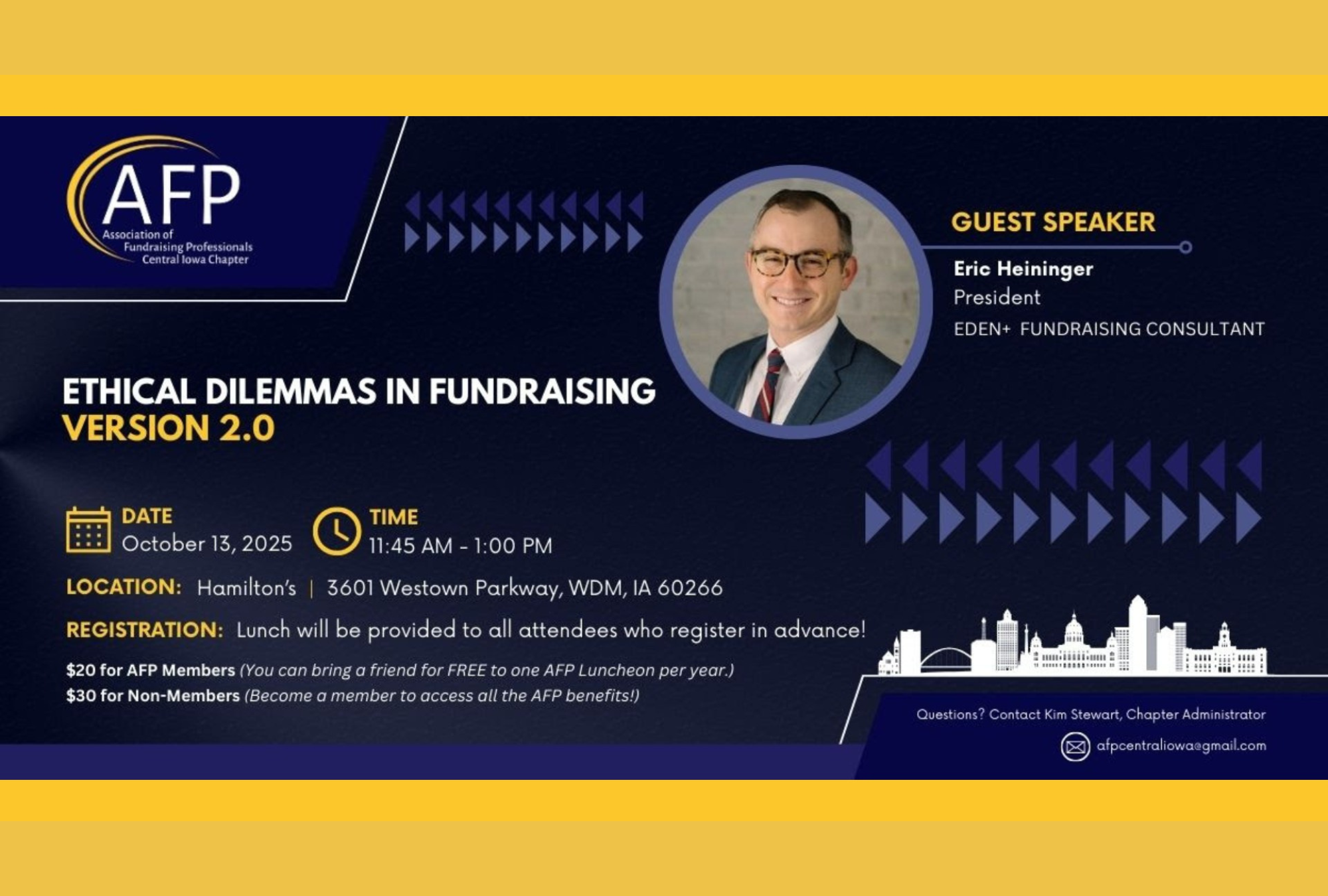 AFP
Association of Fundraising Professionals Central Iowa Chapter

GUEST SPEAKER

Eric Heininger
President
EDEN+ FUNDRAISING CONSULTANT

ETHICAL DILEMMAS IN FUNDRAISING
VERSION 2.0

DATE
October 13, 2025

TIME
11:45 AM - 1:00 PM

LOCATION: Hamilton's | 3601 Westown Parkway, WDM, IA 60266

REGISTRATION: Lunch will be provided to all attendees who register in advance!

$20 for AFP Members (You can bring a friend for FREE to one AFP Luncheon per year.)
$30 for Non-Members (Become a member to access all the AFP benefits!)

Questions? Contact Kim Stewart, Chapter Administrator
afpcentraliowa@gmail.com